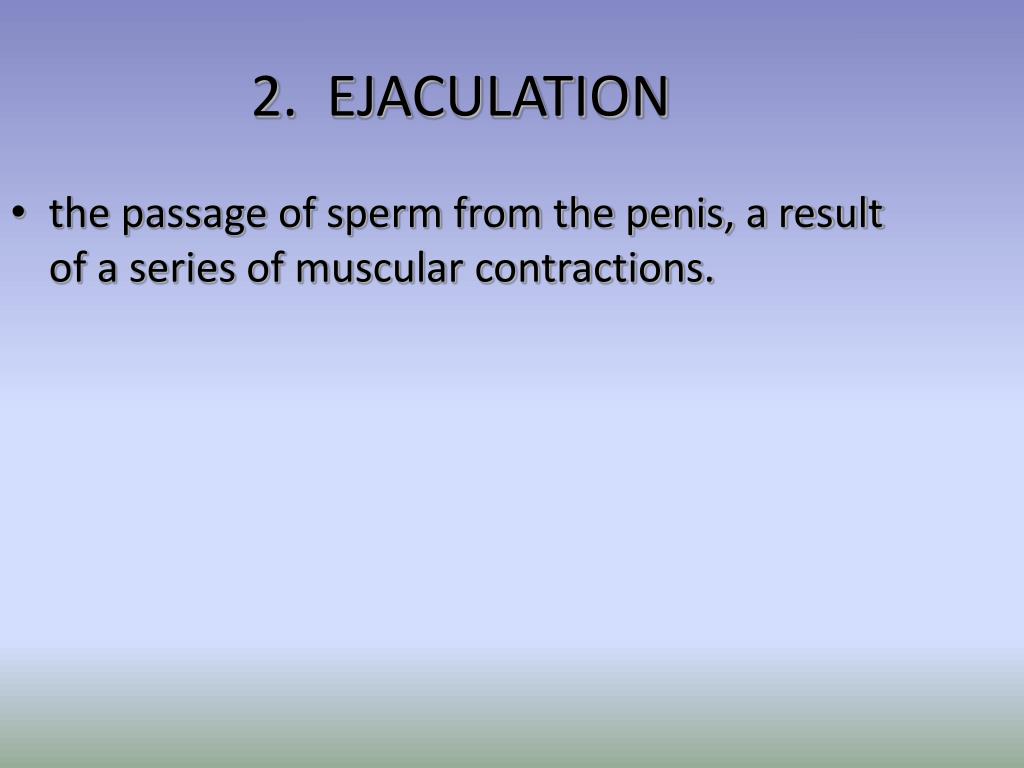 2. EJACULATION

• the passage of sperm from the penis, a result of a series of muscular contractions.